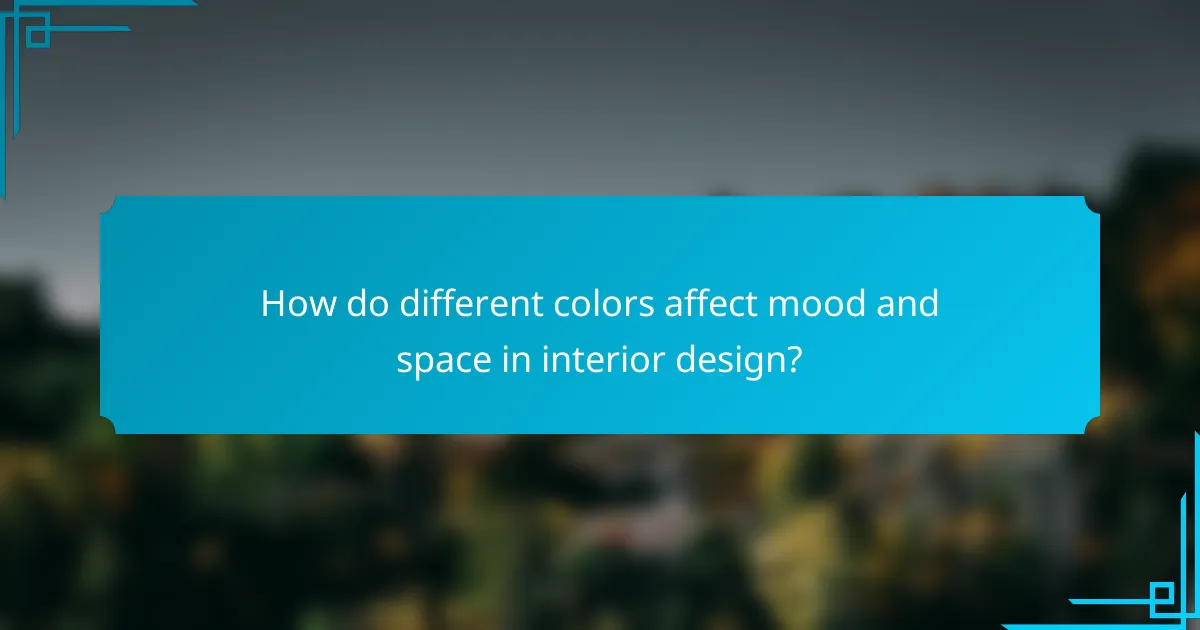 How do different colors affect mood and space in interior design?